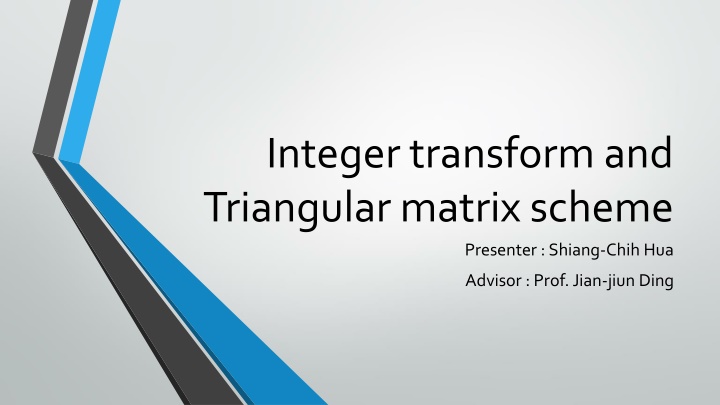 Integer transform and Triangular matrix scheme

Presenter : Shiang-Chih Hua

Advisor : Prof. Jian-jiun Ding